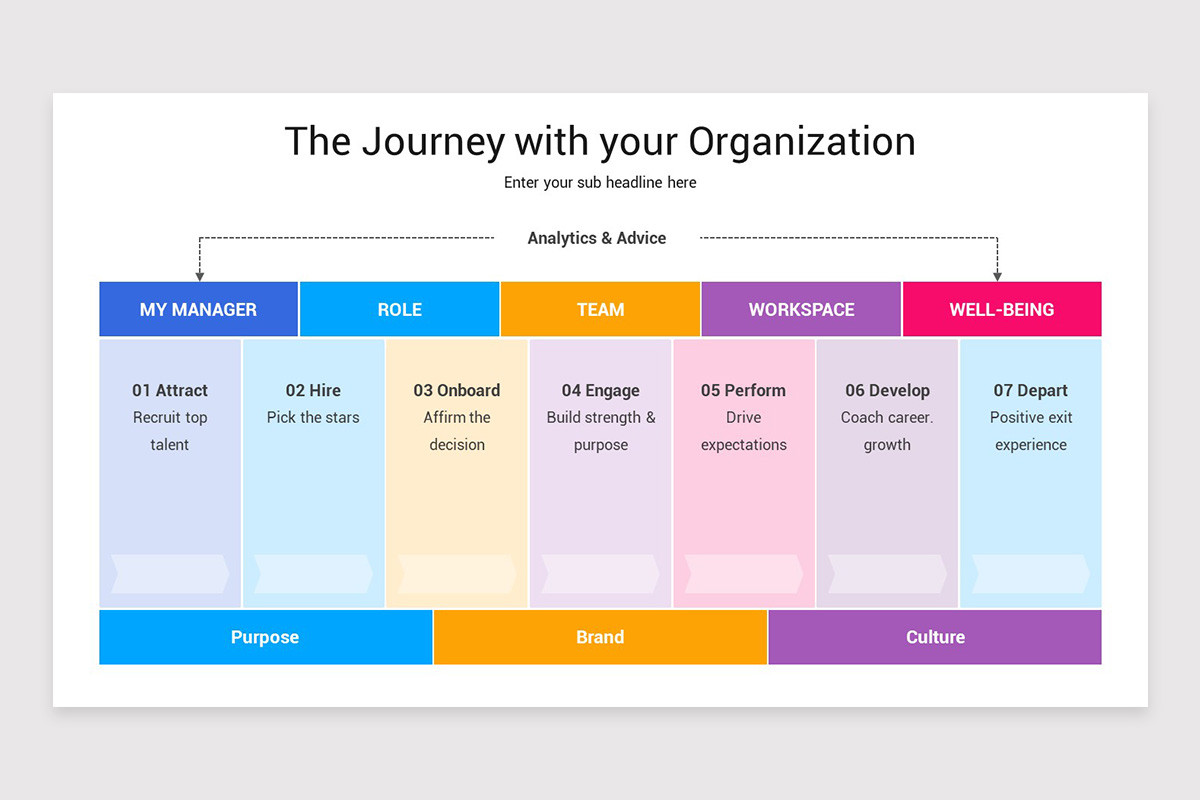 The Journey with your Organization

Enter your sub headline here

Analytics & Advice

MY MANAGER
ROLE
TEAM
WORKSPACE
WELL-BEING

01 Attract
Recruit top talent

02 Hire
Pick the stars

03 Onboard
Affirm the decision

04 Engage
Build strength & purpose

05 Perform
Drive expectations

06 Develop
Coach career. growth

07 Depart
Positive exit experience

Purpose
Brand
Culture